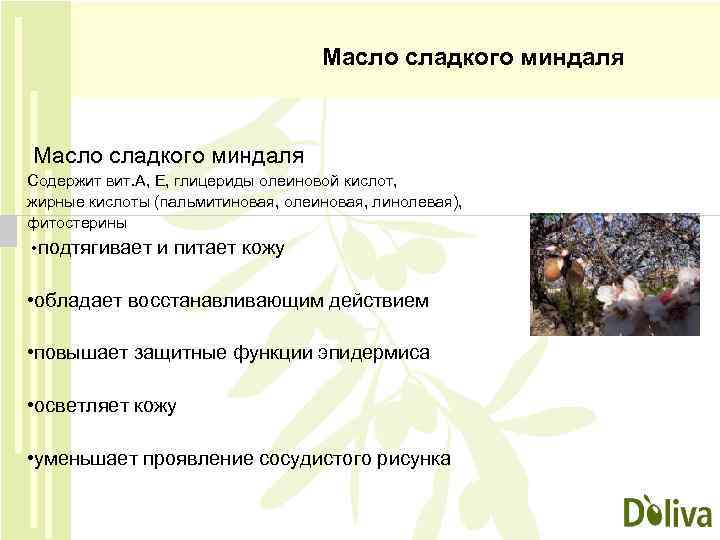 Масло сладкого миндаля

Масло сладкого миндаля
Содержит вит.А, Е, глицериды олеиновой кислот, жирные кислоты (пальмитиновая, олеиновая, линолевая), фитостерины

•подтягивает и питает кожу

•обладает восстанавливающим действием

•повышает защитные функции эпидермиса

•осветляет кожу

•уменьшает проявление сосудистого рисунка

Doliva